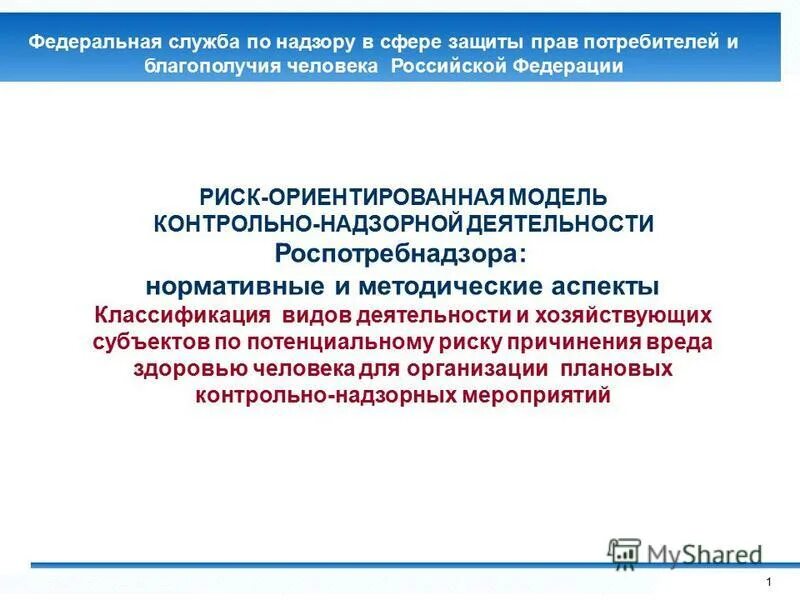 Федеральная служба по надзору в сфере защиты прав потребителей и благополучия человека Российской Федерации

РИСК-ОРИЕНТИРОВАННАЯ МОДЕЛЬ КОНТРОЛЬНО-НАДЗОРНОЙ ДЕЯТЕЛЬНОСТИ Роспотребнадзора: нормативные и методические аспекты

Классификация видов деятельности и хозяйствующих субъектов по потенциальному риску причинения вреда здоровью человека для организации плановых контрольно-надзорных мероприятий

MyShared

1